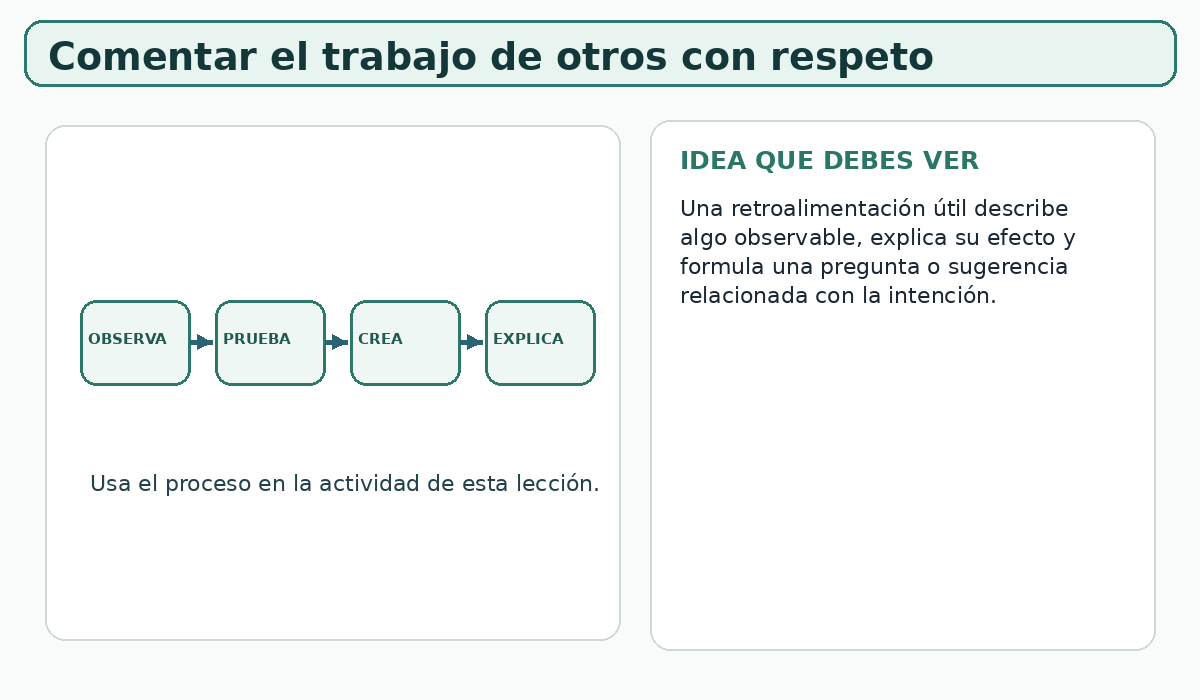 Comentar el trabajo de otros con respeto

OBSERVA
PRUEBA
CREA
EXPLICA

Usa el proceso en la actividad de esta lección.

IDEA QUE DEBES VER

Una retroalimentación útil describe algo observable, explica su efecto y formula una pregunta o sugerencia relacionada con la intención.